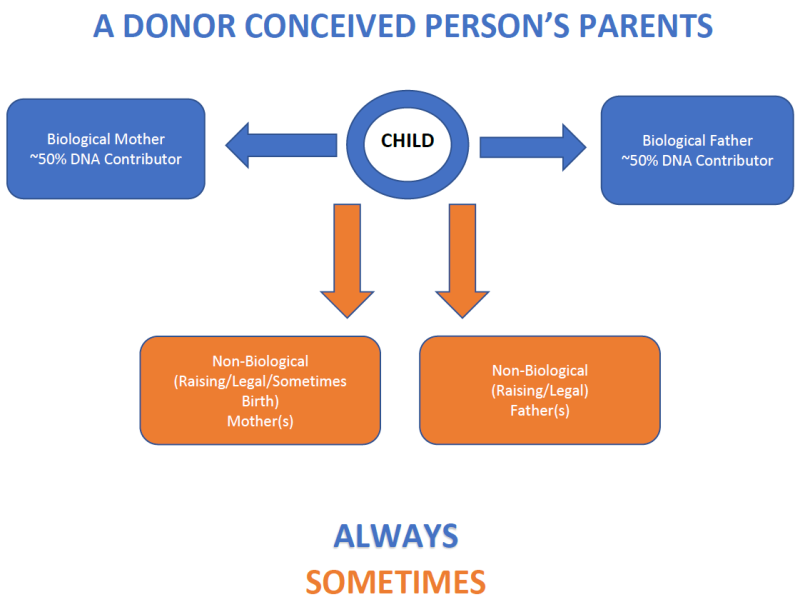 A DONOR CONCEIVED PERSON'S PARENTS

Biological Mother
~50% DNA Contributor

CHILD

Biological Father
~50% DNA Contributor

Non-Biological
(Raising/Legal/Sometimes Birth)
Mother(s)

Non-Biological
(Raising/Legal)
Father(s)

ALWAYS
SOMETIMES